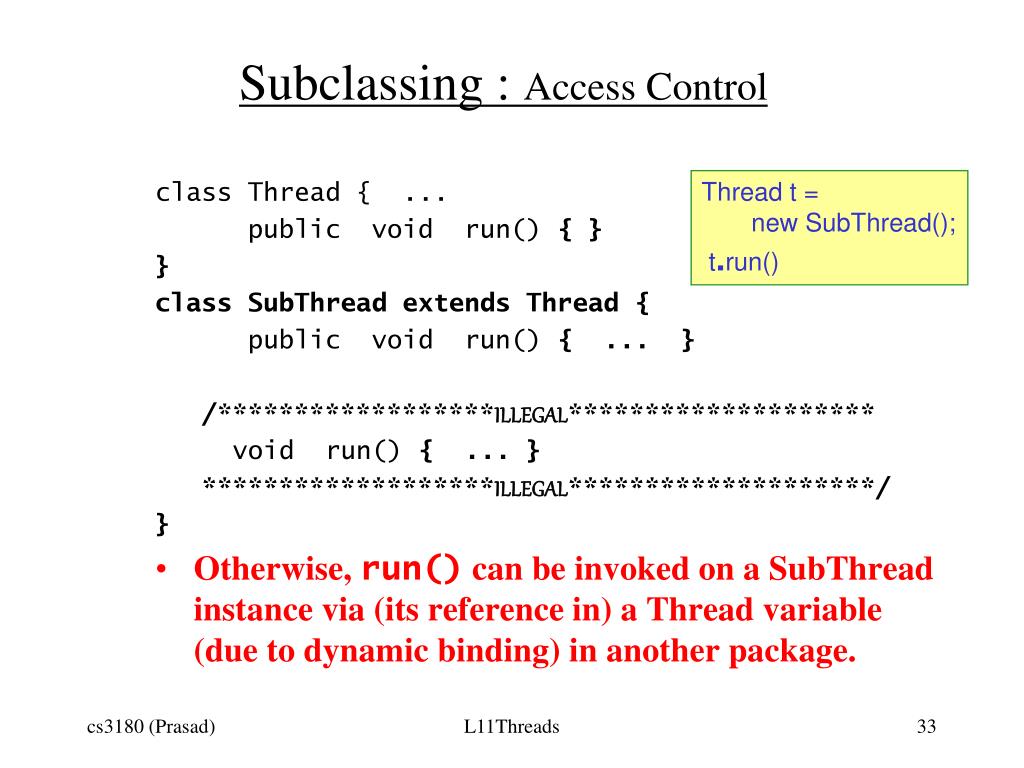 Subclassing : Access Control

class Thread { ...
public void run() { }
}
class SubThread extends Thread {
public void run() { ... }

/*****************ILLEGAL*******************
void run() { ... }
******************ILLEGAL*******************/
}

Thread t =
new SubThread();
t.run()

• Otherwise, run() can be invoked on a SubThread instance via (its reference in) a Thread variable (due to dynamic binding) in another package.

cs3180 (Prasad)
L11Threads
33